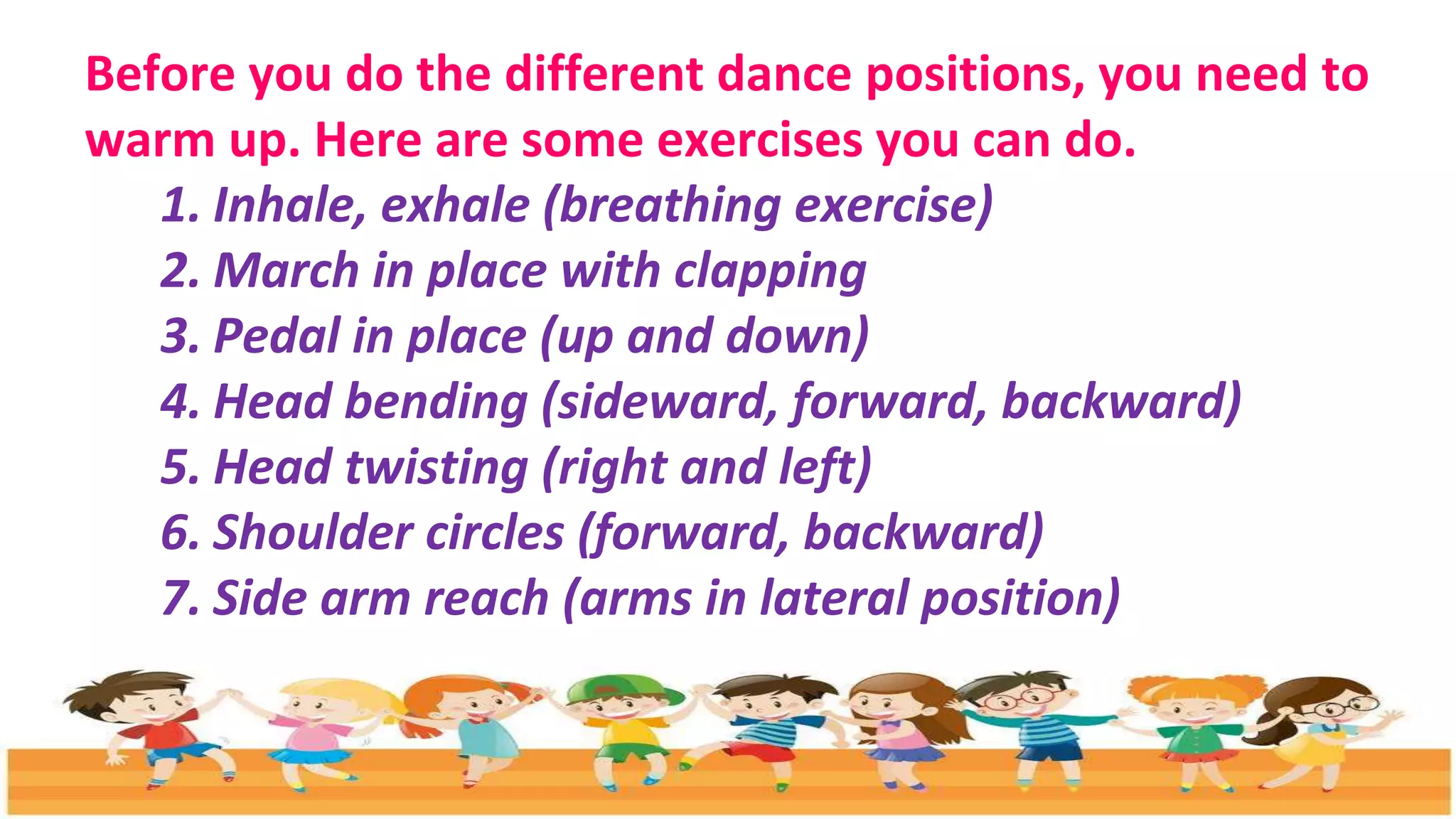 Before you do the different dance positions, you need to warm up. Here are some exercises you can do.

1. Inhale, exhale (breathing exercise)
2. March in place with clapping
3. Pedal in place (up and down)
4. Head bending (sideward, forward, backward)
5. Head twisting (right and left)
6. Shoulder circles (forward, backward)
7. Side arm reach (arms in lateral position)